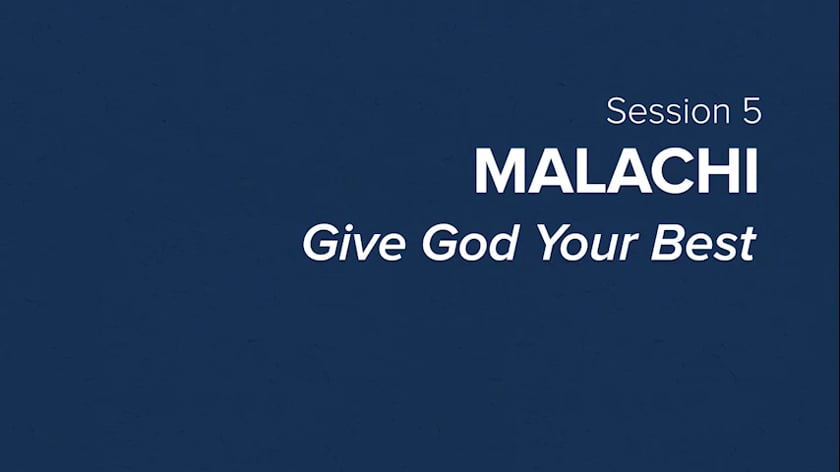 Session 5

MALACHI

Give God Your Best